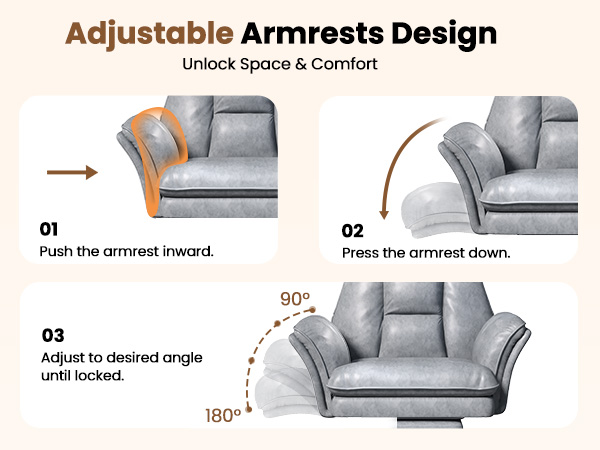 Adjustable Armrests Design
Unlock Space & Comfort

01
Push the armrest inward.

02
Press the armrest down.

03
Adjust to desired angle until locked.

90°

180°